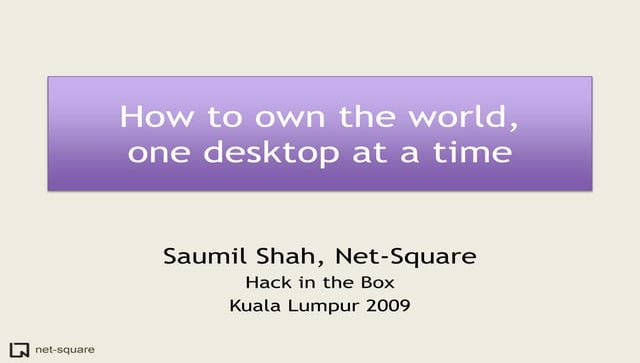 How to own the world, one desktop at a time

Saumil Shah, Net-Square
Hack in the Box
Kuala Lumpur 2009

net-square